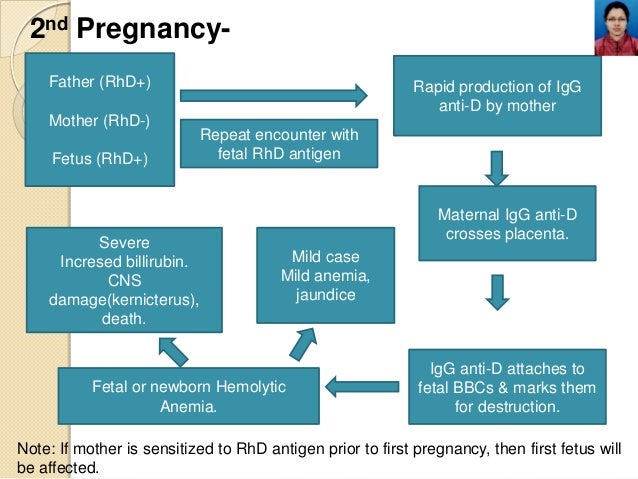 $2^{nd}$ Pregnancy-

Father (RhD+)

Mother (RhD-)

Fetus (RhD+)

Repeat encounter with fetal RhD antigen

Rapid production of IgG anti-D by mother

Maternal IgG anti-D crosses placenta.

IgG anti-D attaches to fetal BBCs & marks them for destruction.

Fetal or newborn Hemolytic Anemia.

Mild case Mild anemia, jaundice

Severe Incresed billirubin. CNS damage(kernicterus), death.

Note: If mother is sensitized to RhD antigen prior to first pregnancy, then first fetus will be affected.